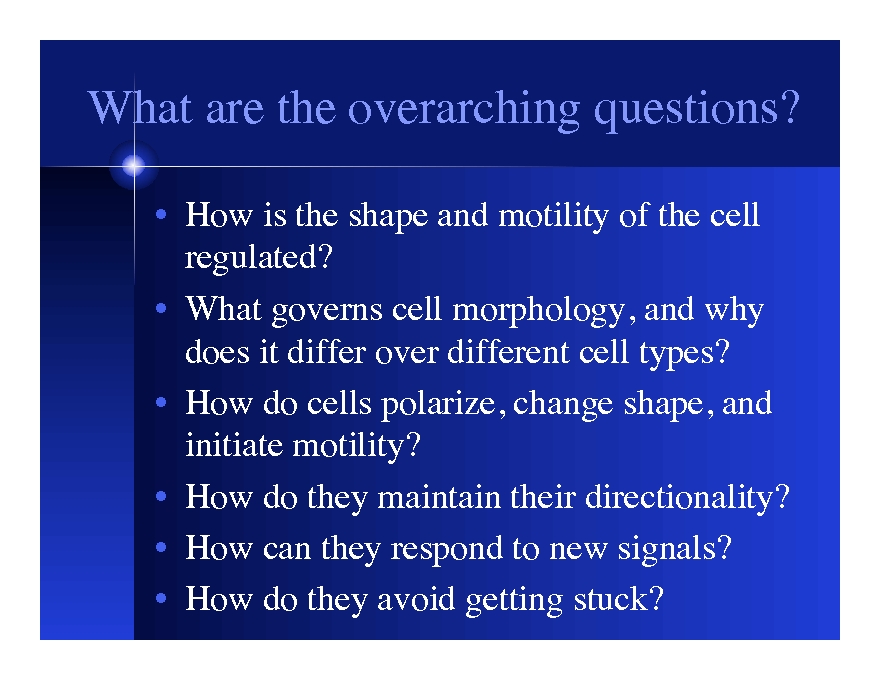 What are the overarching questions?

• How is the shape and motility of the cell regulated?
• What governs cell morphology, and why does it differ over different cell types?
• How do cells polarize, change shape, and initiate motility?
• How do they maintain their directionality?
• How can they respond to new signals?
• How do they avoid getting stuck?